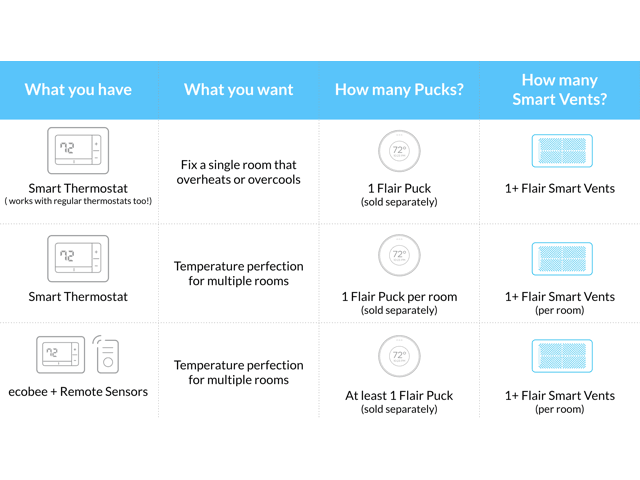 | What you have | What you want | How many Pucks? | How many Smart Vents? |
|---|---|---|---|
| 72 Smart Thermostat ( works with regular thermostats too!) | Fix a single room that overheats or overcools | 72° 1 Flair Puck (sold separately) | 1+ Flair Smart Vents |
| 72 Smart Thermostat | Temperature perfection for multiple rooms | 72° 1 Flair Puck per room (sold separately) | 1+ Flair Smart Vents (per room) |
| 72 ecobee + Remote Sensors | Temperature perfection for multiple rooms | 72° At least 1 Flair Puck (sold separately) | 1+ Flair Smart Vents (per room) |